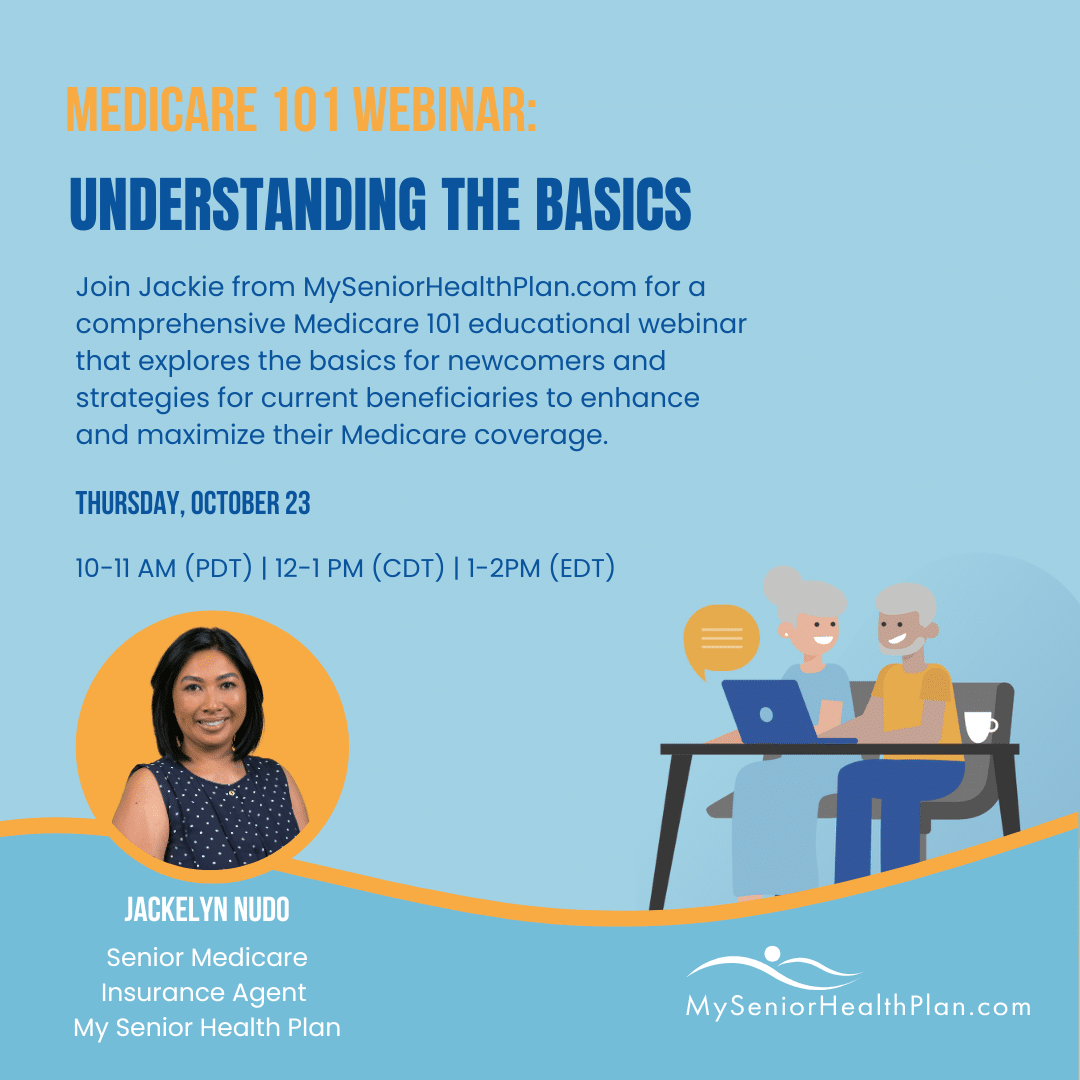 MEDICARE 101 WEBINAR:

UNDERSTANDING THE BASICS

Join Jackie from MySeniorHealthPlan.com for a comprehensive Medicare 101 educational webinar that explores the basics for newcomers and strategies for current beneficiaries to enhance and maximize their Medicare coverage.

THURSDAY, OCTOBER 23

10-11 AM (PDT) | 12-1 PM (CDT) | 1-2PM (EDT)

JACKELYN NUDO

Senior Medicare Insurance Agent My Senior Health Plan

MySeniorHealthPlan.com